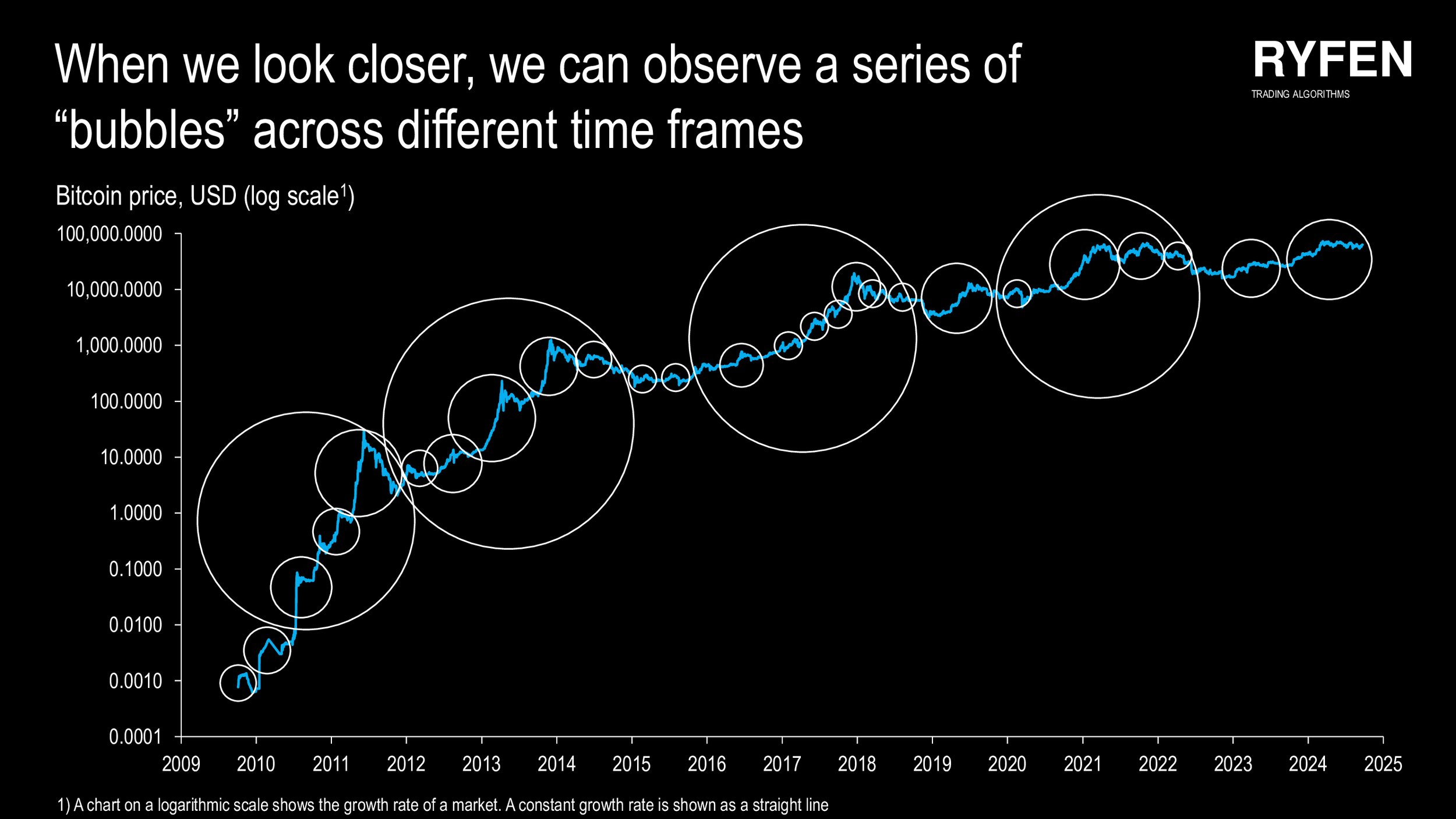 When we look closer, we can observe a series of “bubbles” across different time frames

RYFEN
TRADING ALGORITHMS

Bitcoin price, USD (log scale$^1$)

100,000.0000
10,000.0000
1,000.0000
100.0000
10.0000
1.0000
0.1000
0.0100
0.0010
0.0001

2009 2010 2011 2012 2013 2014 2015 2016 2017 2018 2019 2020 2021 2022 2023 2024 2025

1) A chart on a logarithmic scale shows the growth rate of a market. A constant growth rate is shown as a straight line